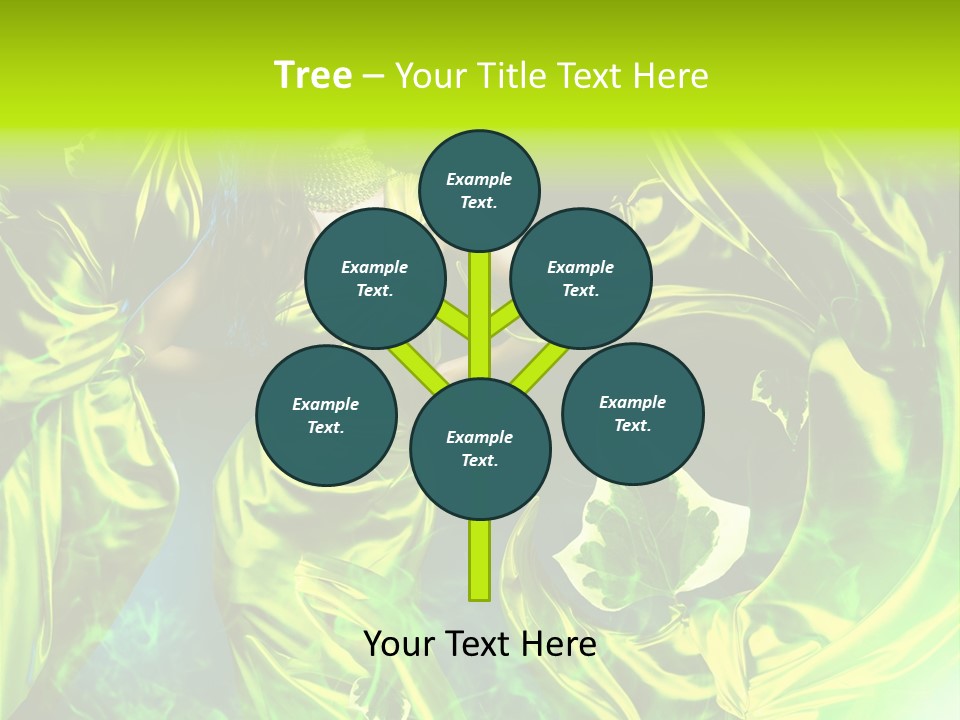 Tree – Your Title Text Here

Example Text.

Example Text.

Example Text.

Example Text.

Example Text.

Example Text.

Your Text Here